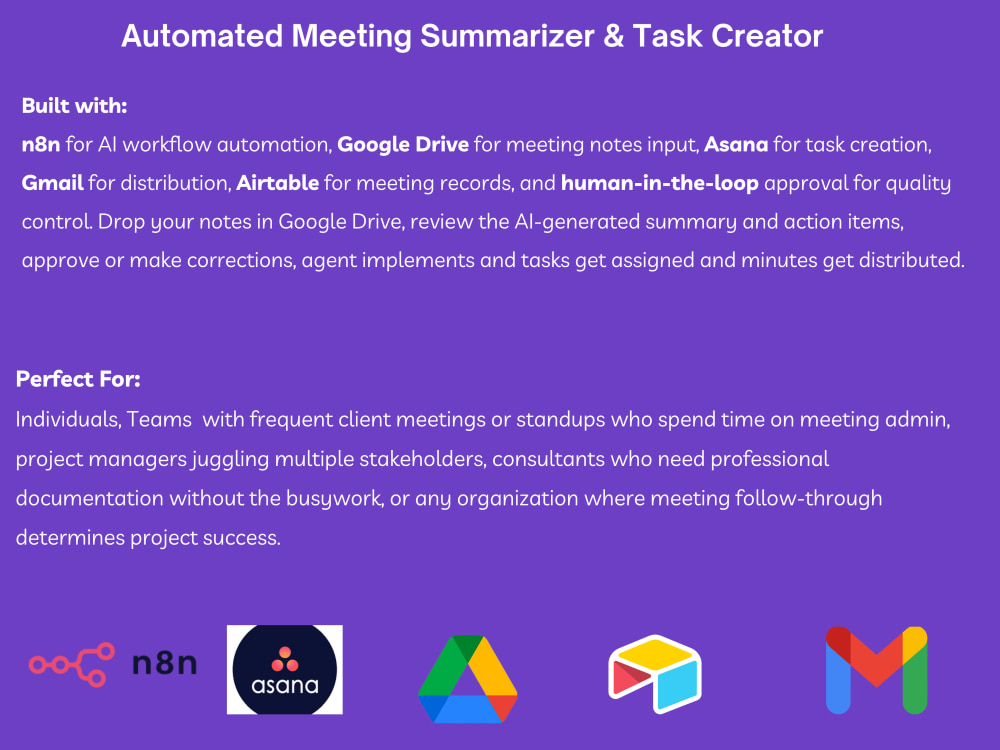 Automated Meeting Summarizer & Task Creator

Built with:
n8n for AI workflow automation, Google Drive for meeting notes input, Asana for task creation, Gmail for distribution, Airtable for meeting records, and human-in-the-loop approval for quality control. Drop your notes in Google Drive, review the AI-generated summary and action items, approve or make corrections, agent implements and tasks get assigned and minutes get distributed.

Perfect For:
Individuals, Teams with frequent client meetings or standups who spend time on meeting admin, project managers juggling multiple stakeholders, consultants who need professional documentation without the busywork, or any organization where meeting follow-through determines project success.

n8n

asana